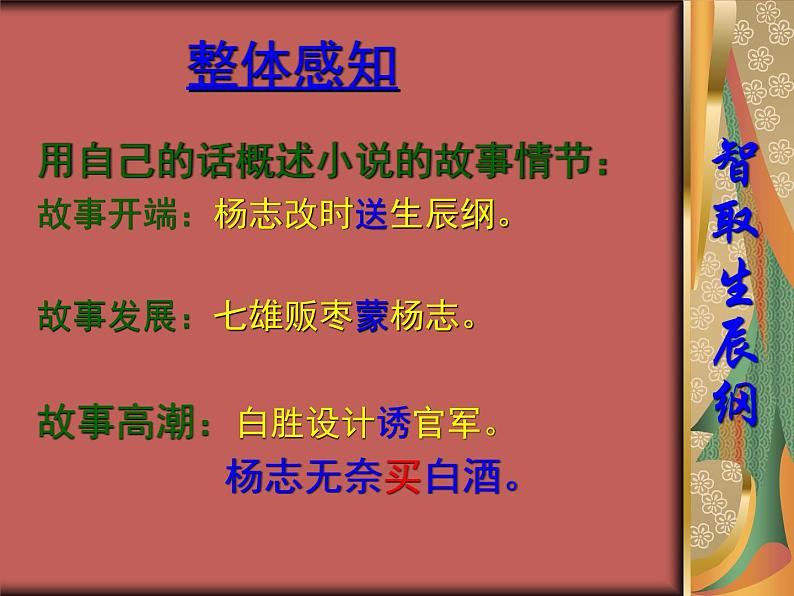 整体感知

用自己的话概述小说的故事情节：

故事开端：杨志改时送生辰纲。

故事发展：七雄贩枣蒙杨志。

故事高潮：白胜设计诱官军。

杨志无奈买白酒。

智取生辰纲